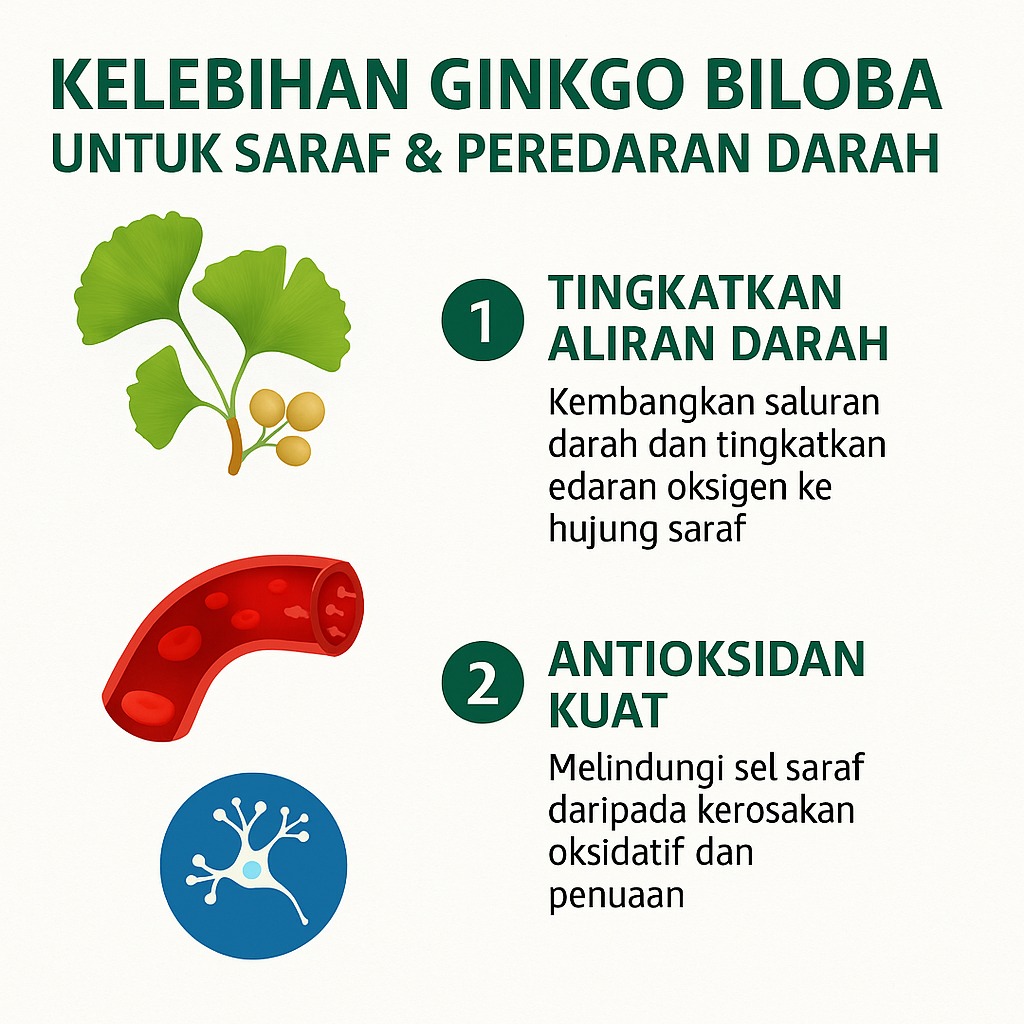 KELEBIHAN GINKGO BILOBA
UNTUK SARAF & PEREDARAN DARAH

1 TINGKATKAN ALIRAN DARAH

Kembangkan saluran darah dan tingkatkan edaran oksigen ke hujung saraf

2 ANTIOKSIDAN KUAT

Melindungi sel saraf daripada kerosakan oksidatif dan penuaan